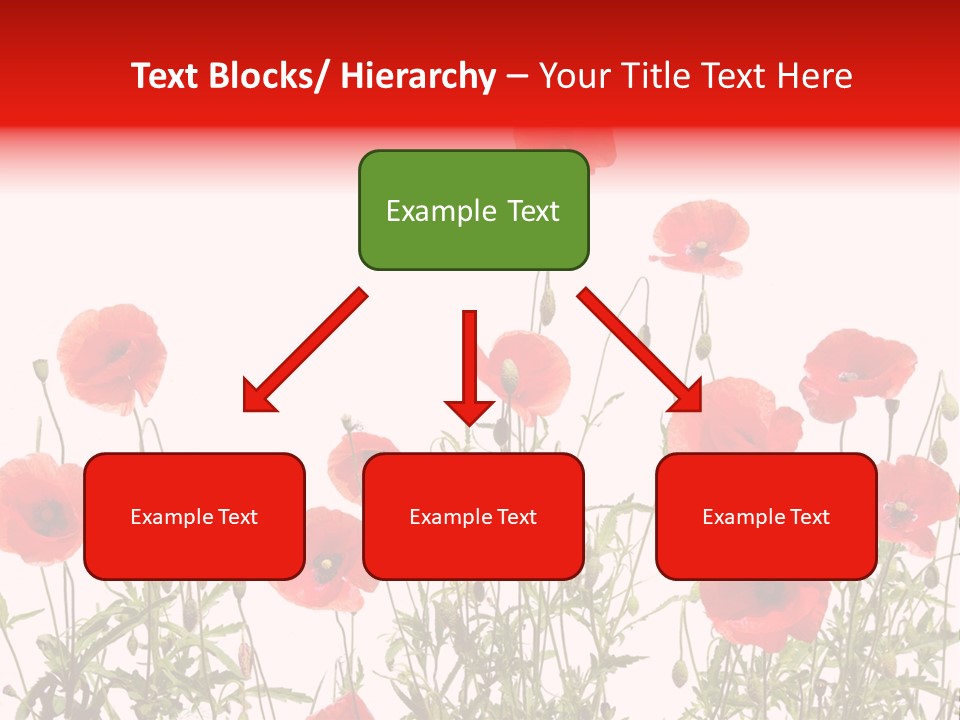 Text Blocks/ Hierarchy – Your Title Text Here

Example Text

Example Text

Example Text

Example Text